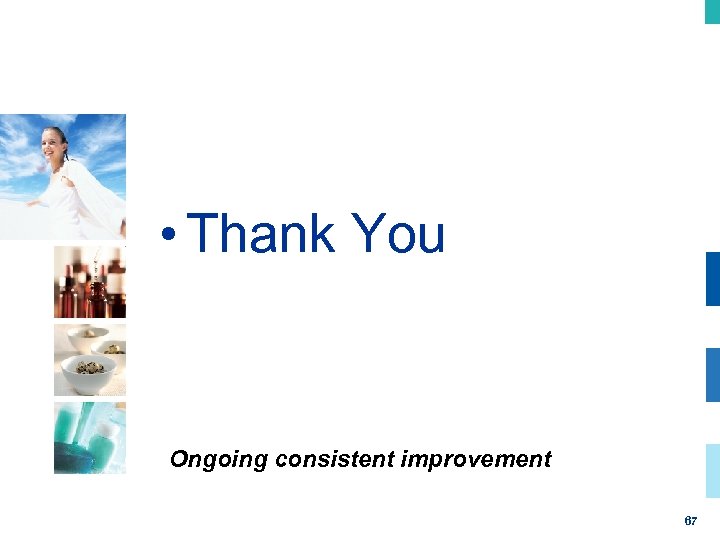 • Thank You

Ongoing consistent improvement

67